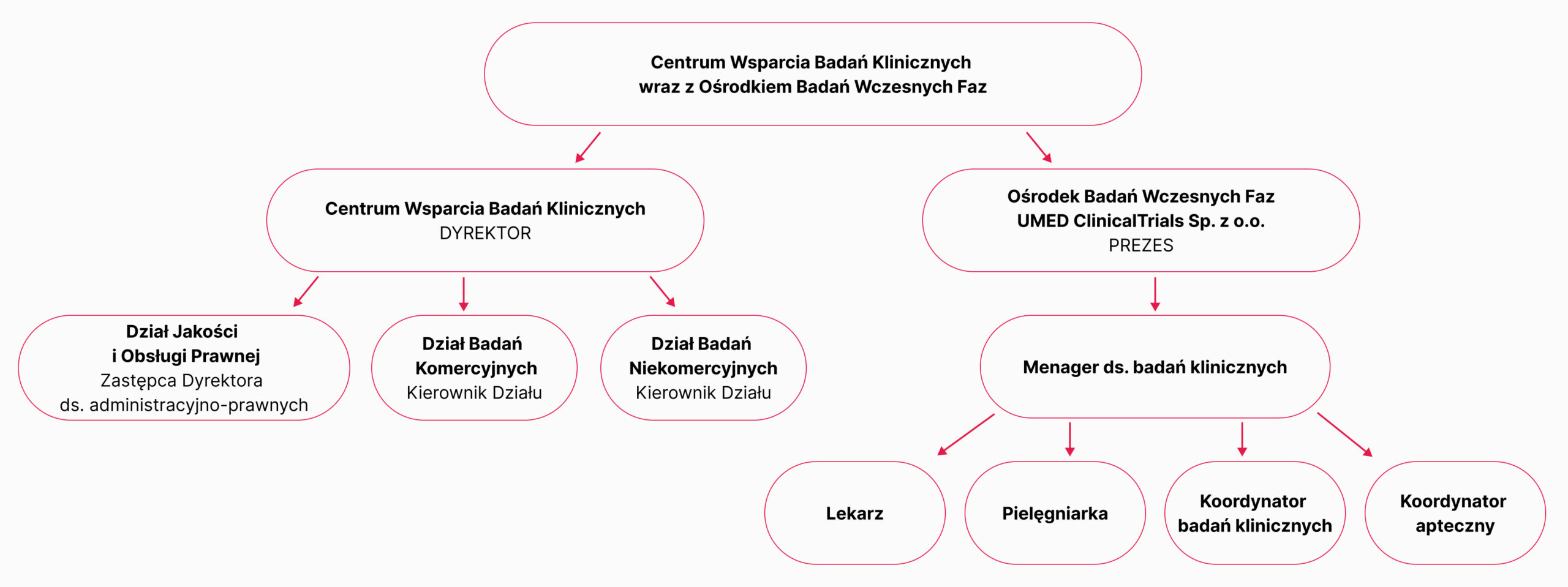 Centrum Wsparcia Badań Klinicznych
wraz z Ośrodkiem Badań Wczesnych Faz

Centrum Wsparcia Badań Klinicznych
DYREKTOR

Ośrodek Badań Wczesnych Faz
UMED ClinicalTrials Sp. z o.o.
PREZES

Dział Jakości
i Obsługi Prawnej
Zastępca Dyrektora
ds. administracyjno-prawnych

Dział Badań
Komercyjnych
Kierownik Działu

Dział Badań
Niekomercyjnych
Kierownik Działu

Menager ds. badań klinicznych

Lekarz

Pielęgniarka

Koordynator
badań klinicznych

Koordynator
apteczny